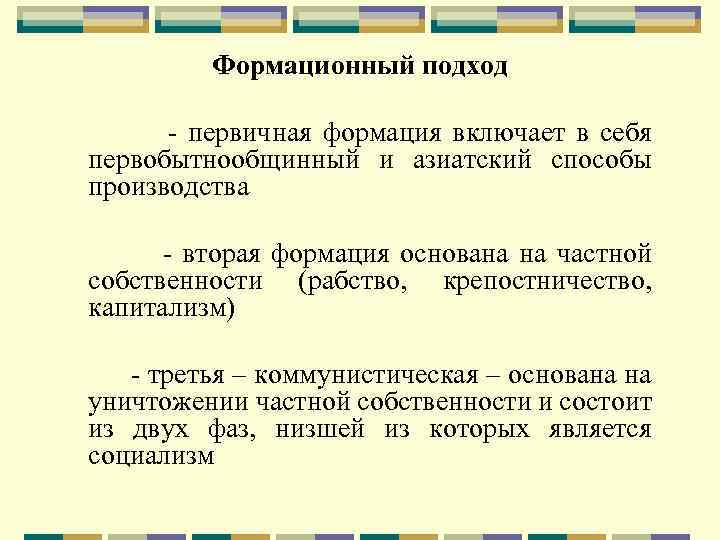 Формационный подход

- первичная формация включает в себя первобытнообщинный и азиатский способы производства

- вторая формация основана на частной собственности (рабство, крепостничество, капитализм)

- третья – коммунистическая – основана на уничтожении частной собственности и состоит из двух фаз, низшей из которых является социализм